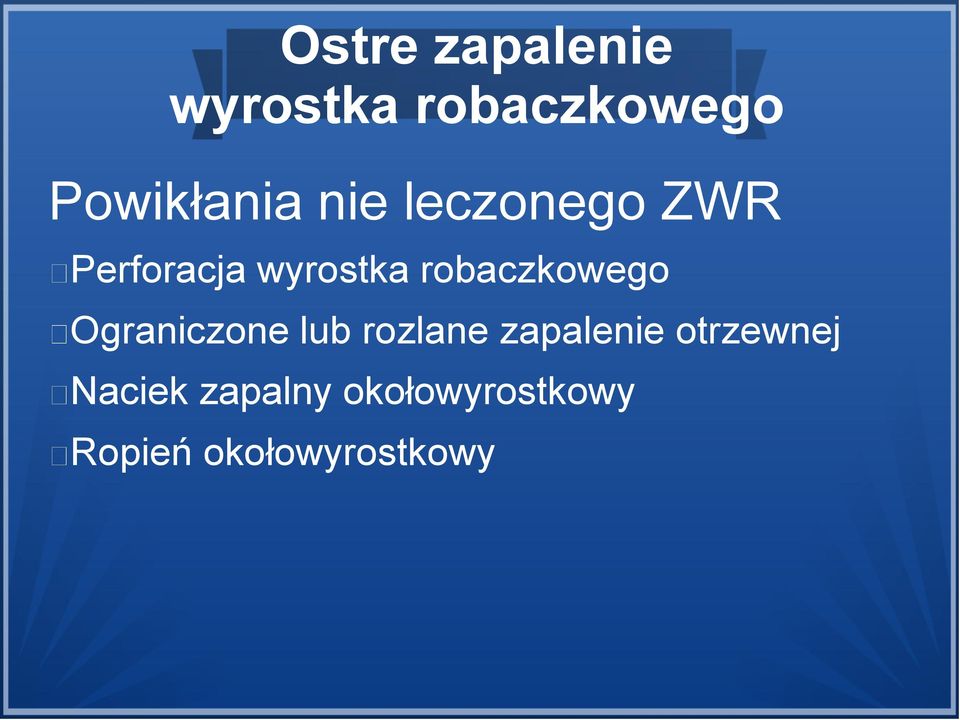 Ostre zapalenie wyrostka robaczkowego

Powikłania nie leczonego ZWR

Perforacja wyrostka robaczkowego

Ograniczone lub rozlane zapalenie otrzewnej

Naciek zapalny okołowyrostkowy

Ropień okołowyrostkowy